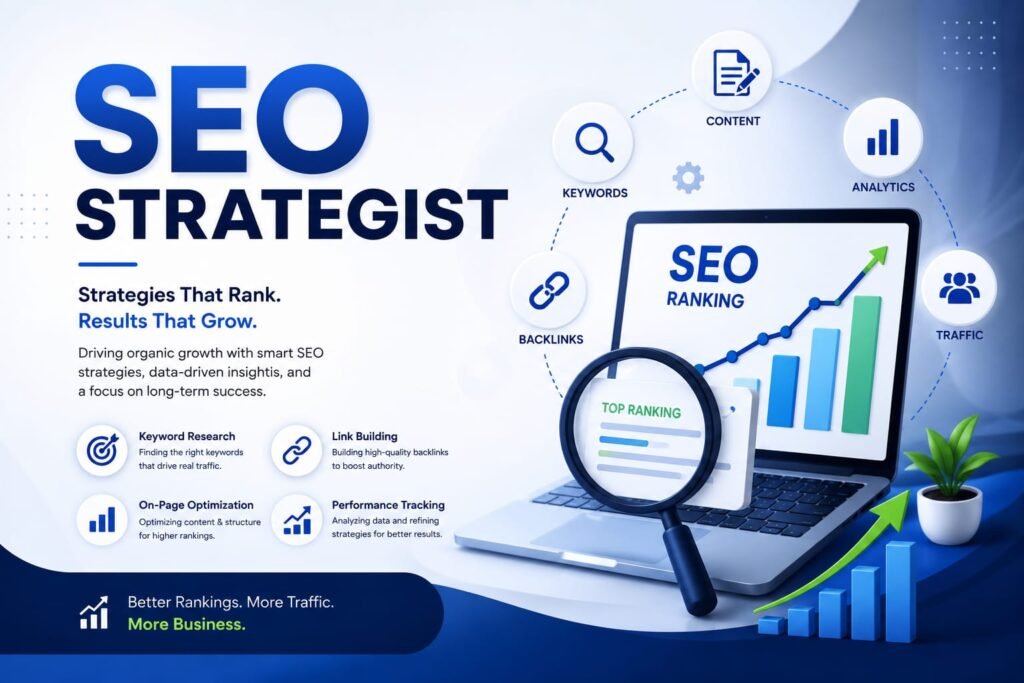 SEO STRATEGIST

Strategies That Rank.
Results That Grow.

Driving organic growth with smart SEO strategies, data-driven insightis, and a focus on long-term success.

Keyword Research
Finding the right keywords that drive real traffic.

Link Building
Building high-quality backlinks to boost authority.

On-Page Optimization
Optimizing content & structure for higher rankings.

Performance Tracking
Analyzing data and refining strategies for better results.

Better Rankings. More Traffic.
More Business.

CONTENT

KEYWORDS

ANALYTICS

BACKLINKS

TRAFFIC

SEO
RANKING

TOP RANKING